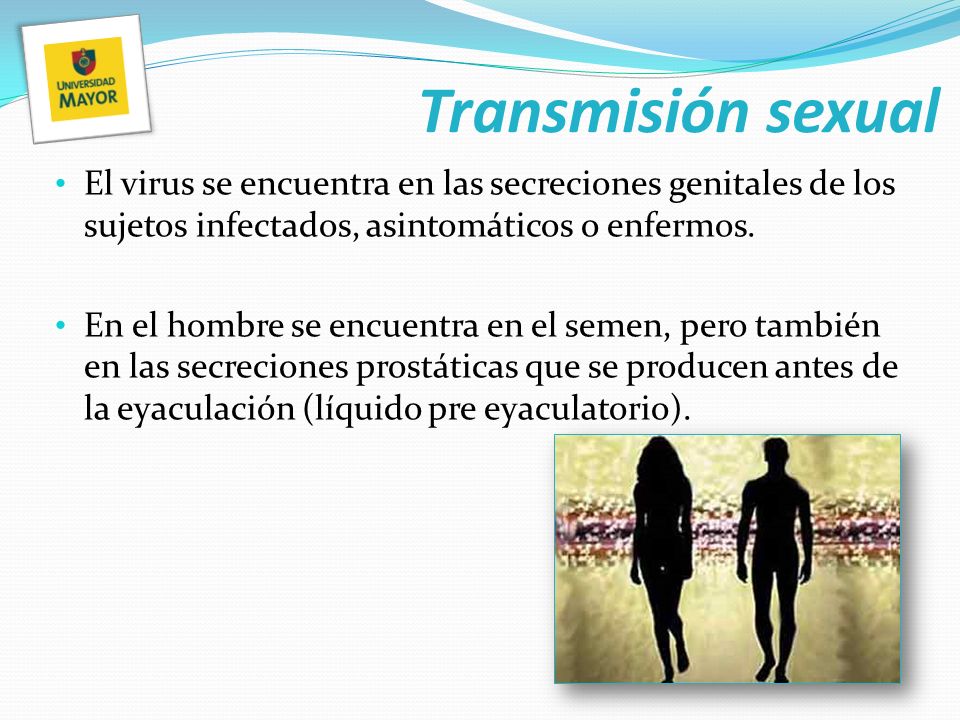 UNIVERSIDAD MAYOR

Transmisión sexual

• El virus se encuentra en las secreciones genitales de los sujetos infectados, asintomáticos o enfermos.

• En el hombre se encuentra en el semen, pero también en las secreciones prostáticas que se producen antes de la eyaculación (líquido pre eyaculatorio).